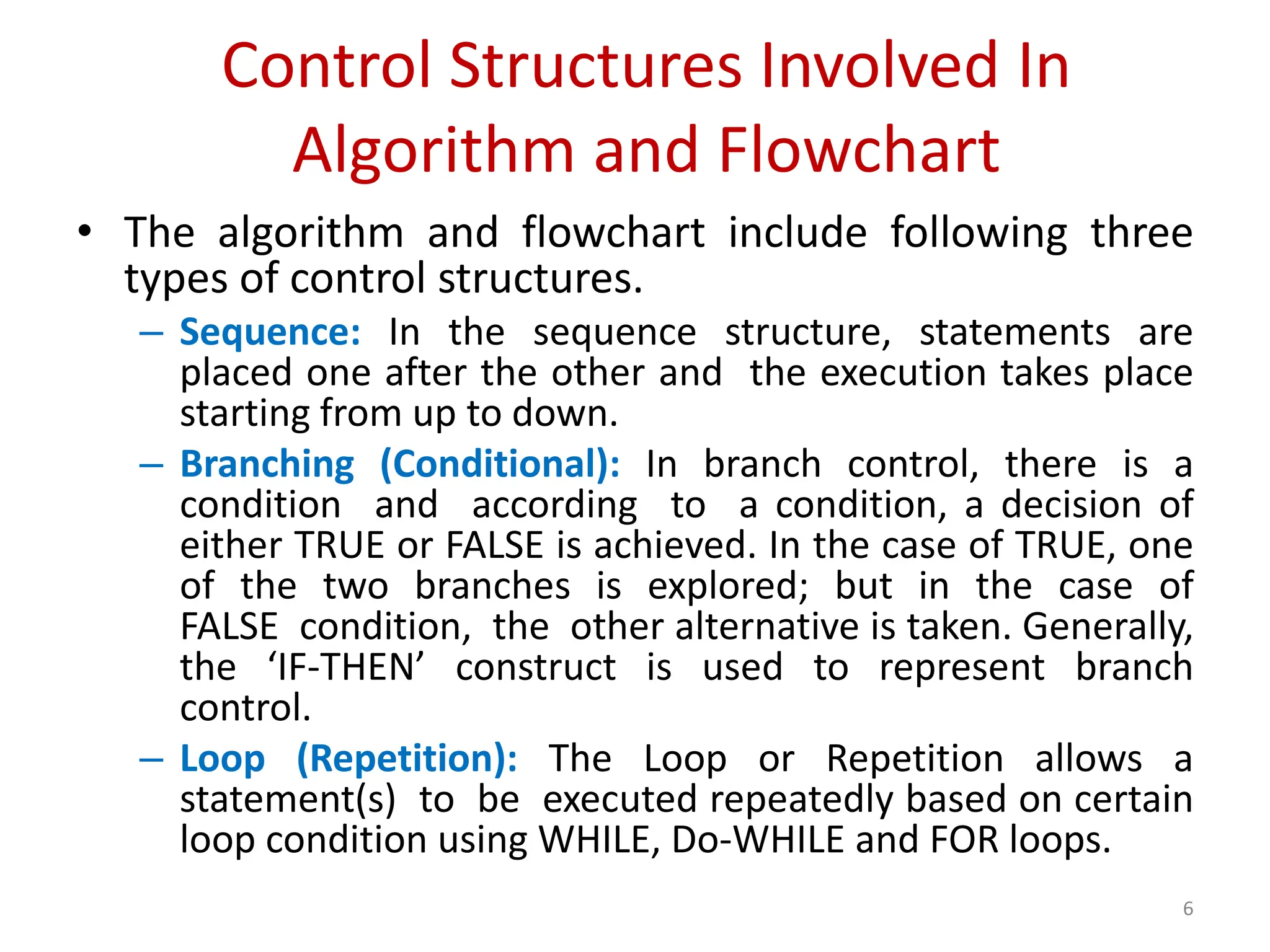 Control Structures Involved In Algorithm and Flowchart

• The algorithm and flowchart include following three types of control structures.

– Sequence: In the sequence structure, statements are placed one after the other and the execution takes place starting from up to down.

– Branching (Conditional): In branch control, there is a condition and according to a condition, a decision of either TRUE or FALSE is achieved. In the case of TRUE, one of the two branches is explored; but in the case of FALSE condition, the other alternative is taken. Generally, the ‘IF-THEN’ construct is used to represent branch control.

– Loop (Repetition): The Loop or Repetition allows a statement(s) to be executed repeatedly based on certain loop condition using WHILE, Do-WHILE and FOR loops.

6